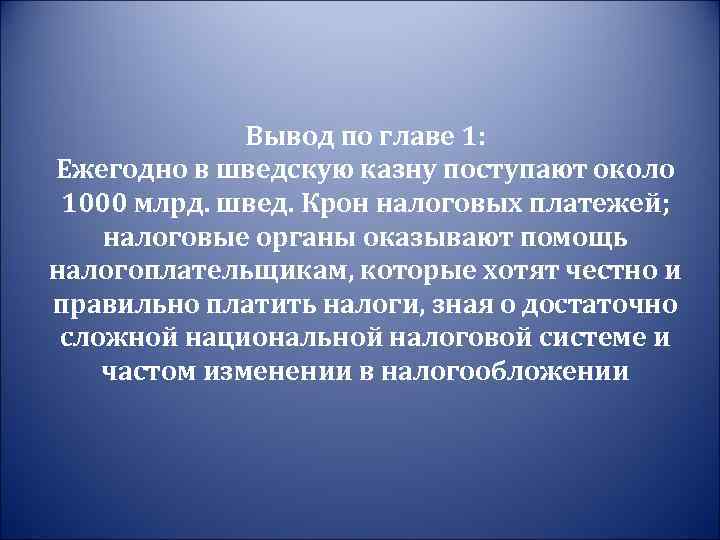 Вывод по главе 1:
Ежегодно в шведскую казну поступают около 1000 млрд. швед. Крон налоговых платежей; налоговые органы оказывают помощь налогоплательщикам, которые хотят честно и правильно платить налоги, зная о достаточно сложной национальной налоговой системе и частом изменении в налогообложении